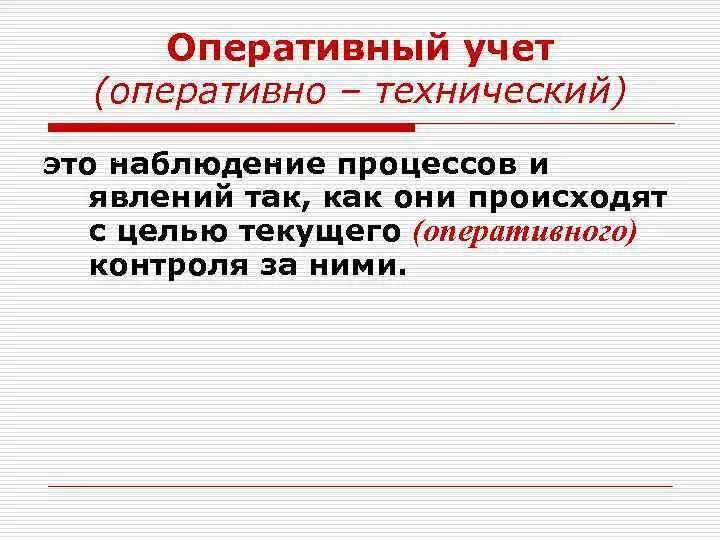 Оперативный учет
(оперативно – технический)

это наблюдение процессов и явлений так, как они происходят с целью текущего (оперативного) контроля за ними.